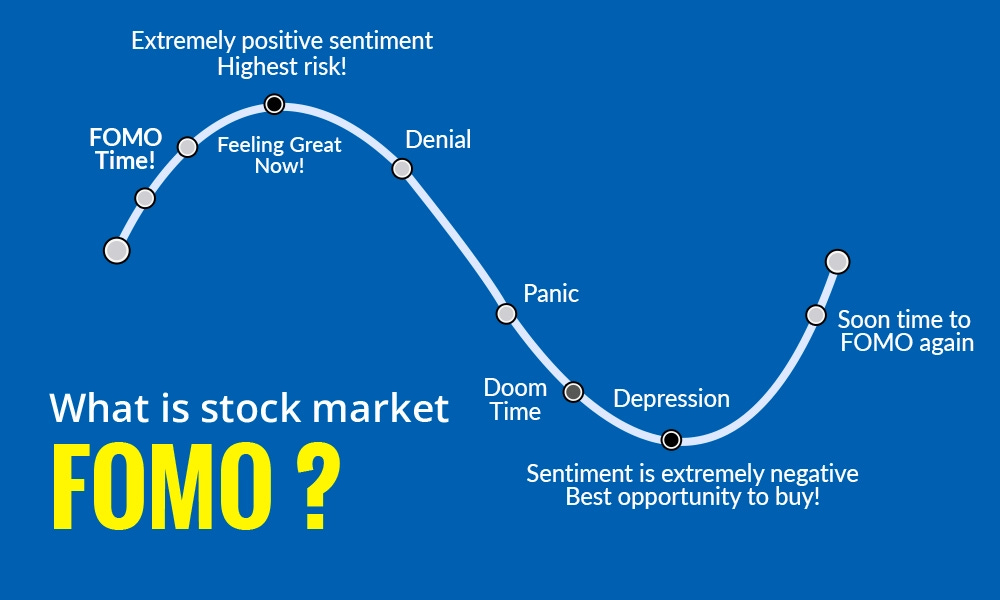 Extremely positive sentiment
Highest risk!

FOMO Time!

Feeling Great Now!

Denial

Panic

Doom Time

Depression

Sentiment is extremely negative
Best opportunity to buy!

Soon time to FOMO again

What is stock market
FOMO ?